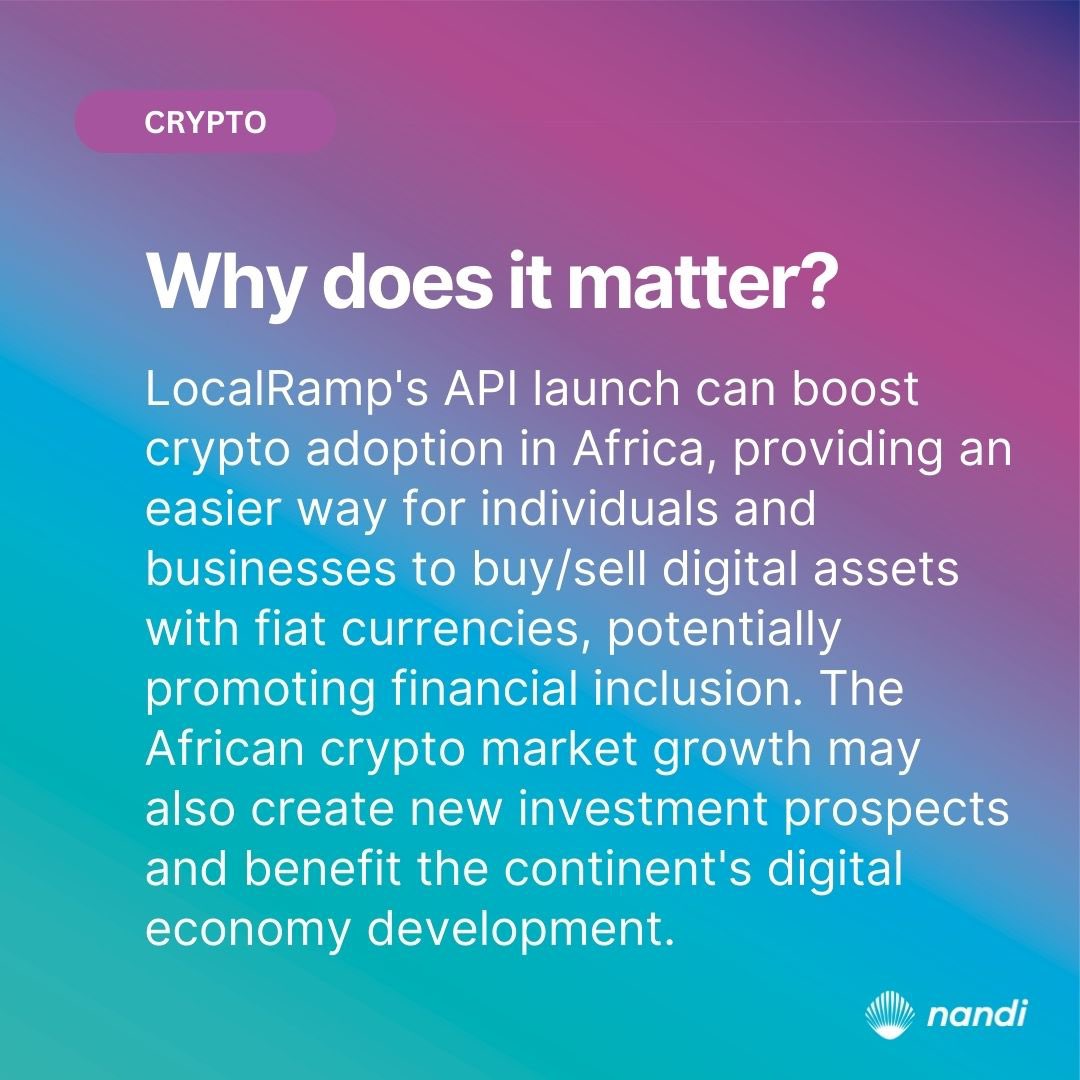 CRYPTO

Why does it matter?

LocalRamp's API launch can boost crypto adoption in Africa, providing an easier way for individuals and businesses to buy/sell digital assets with fiat currencies, potentially promoting financial inclusion. The African crypto market growth may also create new investment prospects and benefit the continent's digital economy development.

nandi